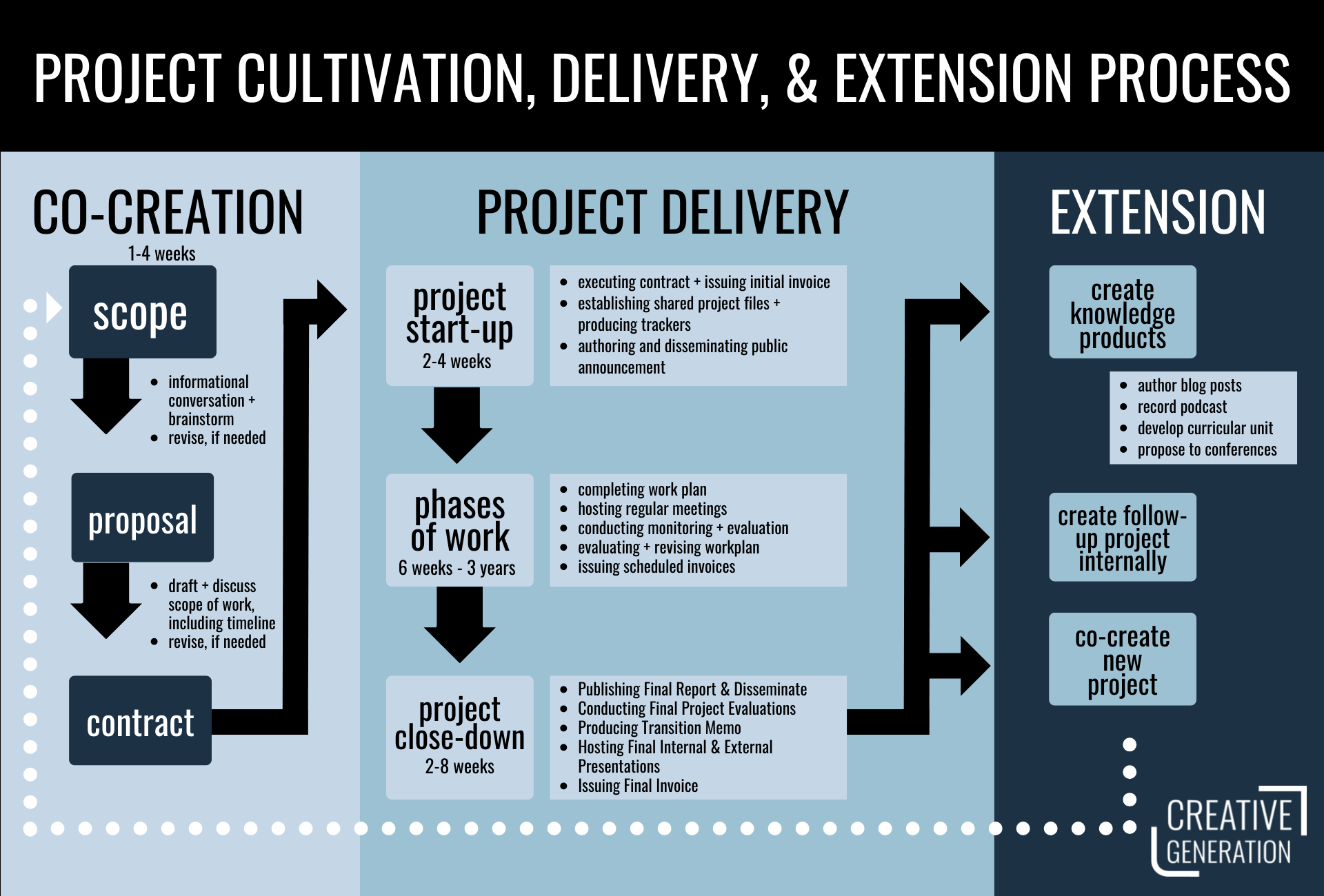 PROJECT CULTIVATION, DELIVERY, & EXTENSION PROCESS

CO-CREATION

1-4 weeks

scope

- informational conversation + brainstorm
- revise, if needed

proposal

- draft + discuss scope of work, including timeline
- revise, if needed

contract

PROJECT DELIVERY

project start-up
2-4 weeks

- executing contract + issuing initial invoice
- establishing shared project files + producing trackers
- authoring and disseminating public announcement

phases of work
6 weeks - 3 years

- completing work plan
- hosting regular meetings
- conducting monitoring + evaluation
- evaluating + revising workplan
- issuing scheduled invoices

project close-down
2-8 weeks

- Publishing Final Report & Disseminate
- Conducting Final Project Evaluations
- Producing Transition Memo
- Hosting Final Internal & External Presentations
- Issuing Final Invoice

EXTENSION

create knowledge products

- author blog posts
- record podcast
- develop curricular unit
- propose to conferences

create follow-up project internally

co-create new project

CREATIVE GENERATION